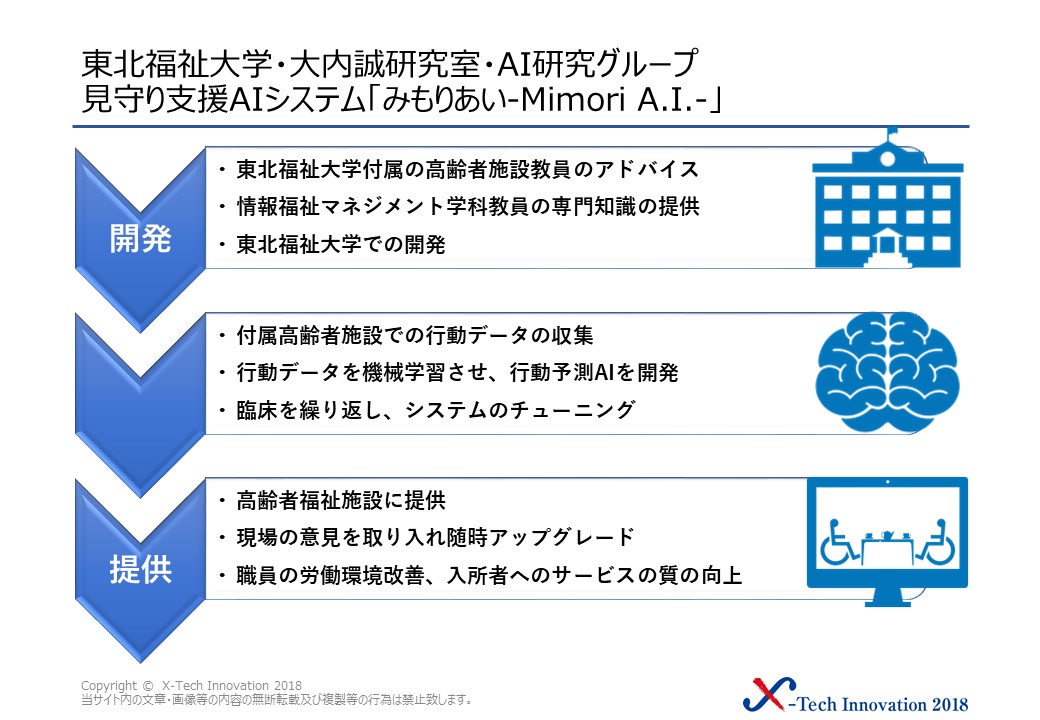 東北福祉大学・大内誠研究室・AI研究グループ
見守り支援AIシステム「みもりあい-Mimori A.I.-」

開発

・東北福祉大学付属の高齢者施設教員のアドバイス
・情報福祉マネジメント学科教員の専門知識の提供
・東北福祉大学での開発

・付属高齢者施設での行動データの収集
・行動データを機械学習させ、行動予測AIを開発
・臨床を繰り返し、システムのチューニング

提供

・高齢者福祉施設に提供
・現場の意見を取り入れ随時アップグレード
・職員の労働環境改善、入所者へのサービスの質の向上

Copyright © X-Tech Innovation 2018
当サイト内の文章・画像等の内容の無断転載及び複製等の行為は禁止致します。

X-Tech Innovation 2018